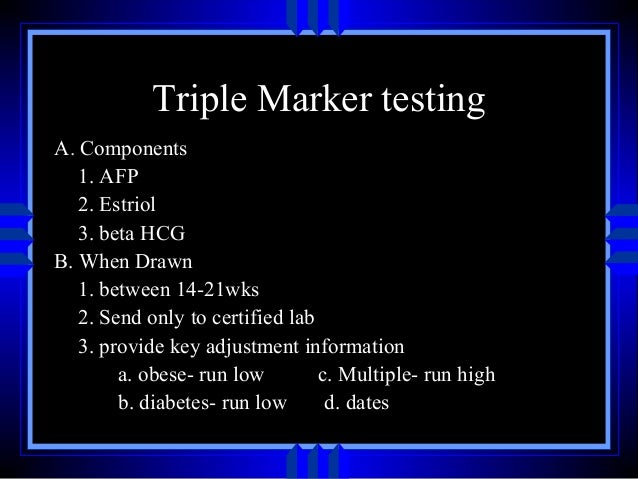 Triple Marker testing

A. Components
1. AFP
2. Estriol
3. beta HCG
B. When Drawn
1. between 14-21wks
2. Send only to certified lab
3. provide key adjustment information
a. obese- run low
b. diabetes- run low
c. Multiple- run high
d. dates